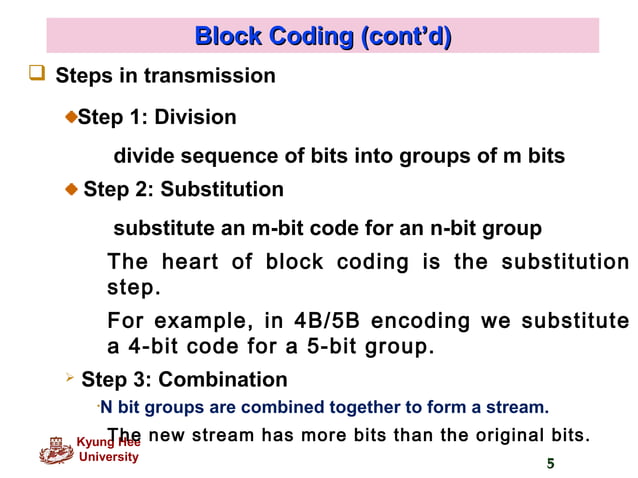 Block Coding (cont'd)

Steps in transmission

Step 1: Division

divide sequence of bits into groups of m bits

Step 2: Substitution

substitute an m-bit code for an n-bit group

The heart of block coding is the substitution step.

For example, in 4B/5B encoding we substitute a 4-bit code for a 5-bit group.

Step 3: Combination

N bit groups are combined together to form a stream.

The new stream has more bits than the original bits.

Kyung Hee University

5